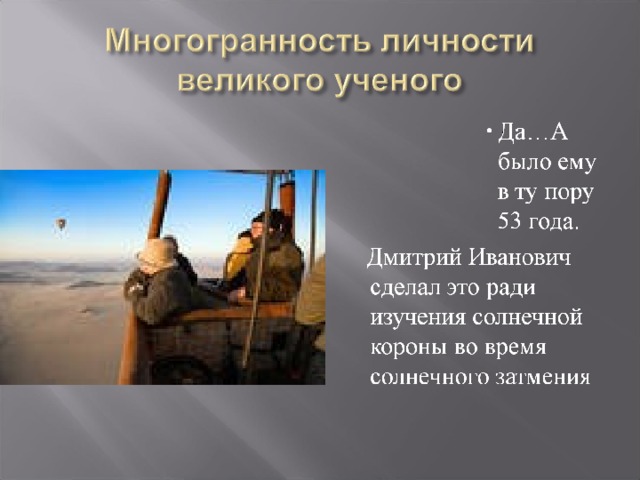 Многогранность личности великого ученого

• Да…А было ему в ту пору 53 года.

Дмитрий Иванович сделал это ради изучения солнечной короны во время солнечного затмения